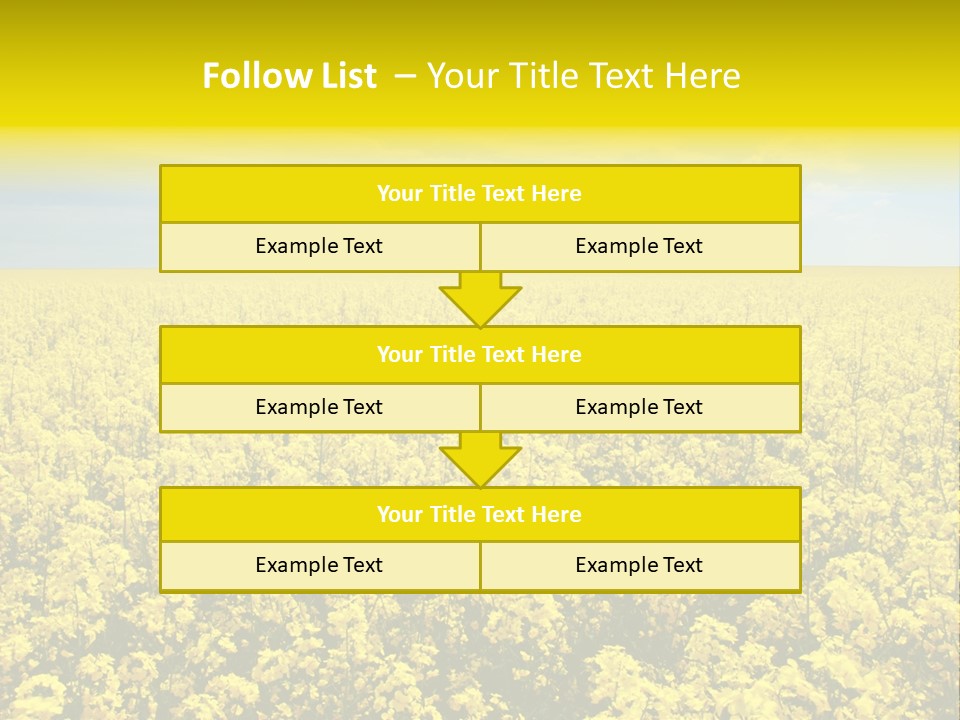 Follow List – Your Title Text Here

Your Title Text Here

Example Text

Example Text

Your Title Text Here

Example Text

Example Text

Your Title Text Here

Example Text

Example Text